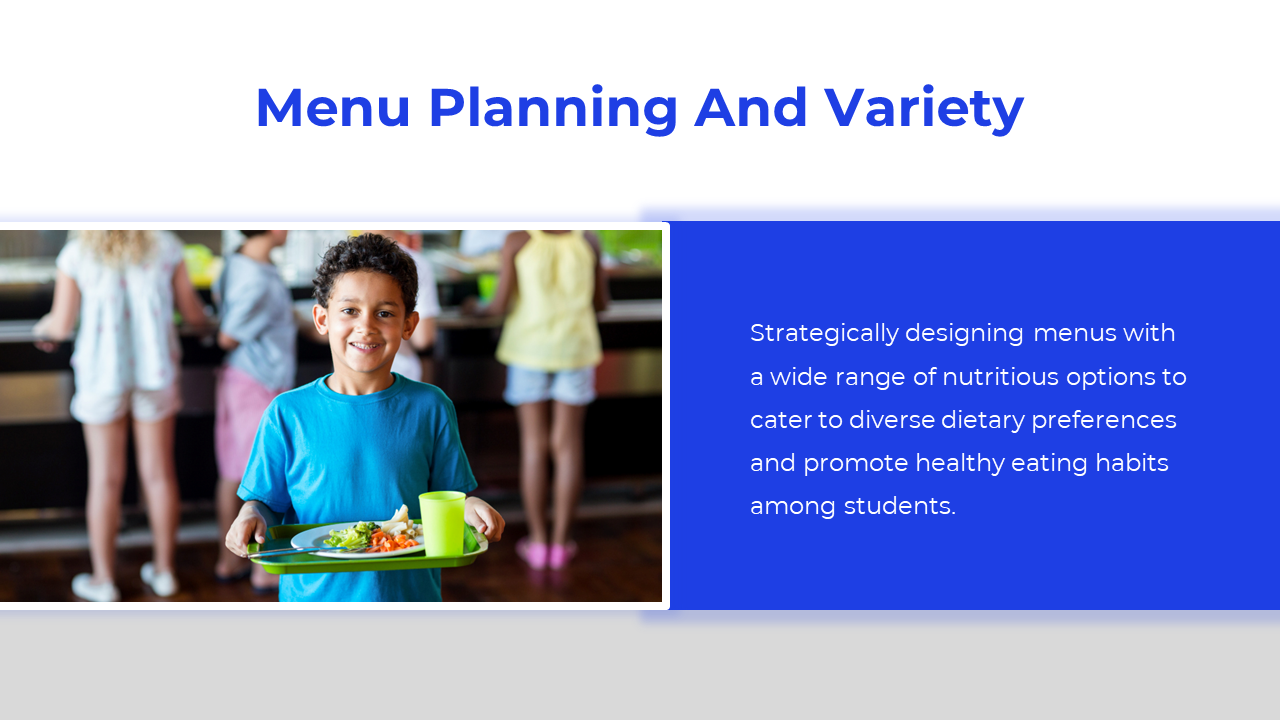 Menu Planning And Variety

Strategically designing menus with a wide range of nutritious options to cater to diverse dietary preferences and promote healthy eating habits among students.